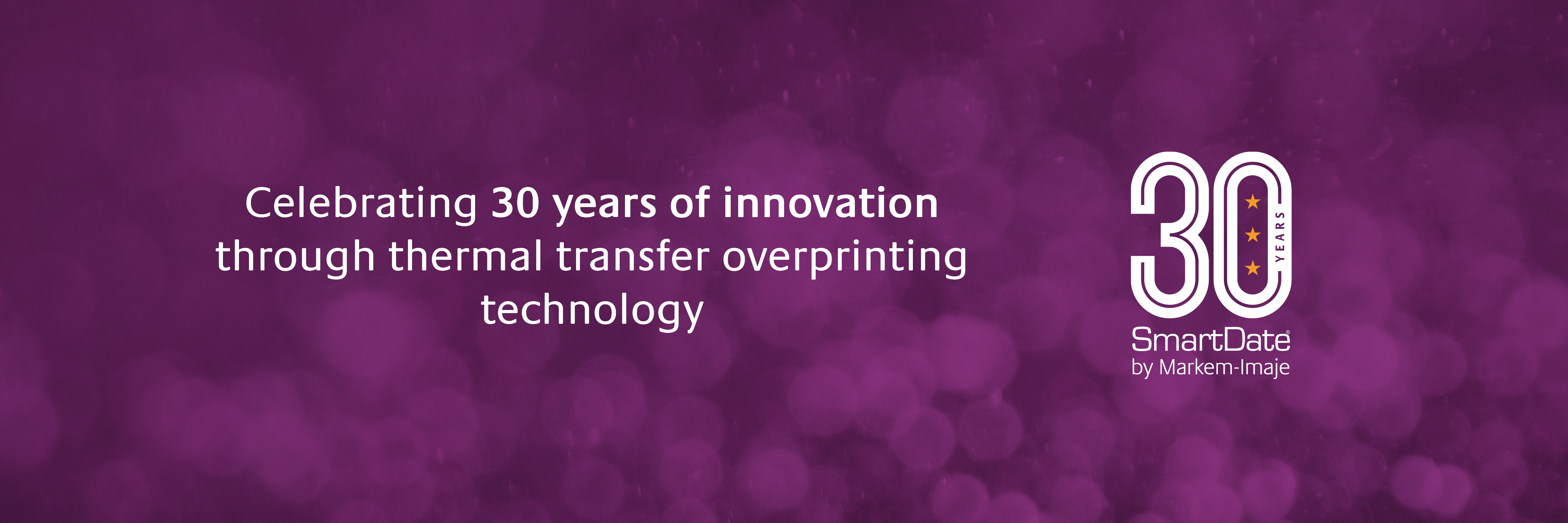 Celebrating 30 years of innovation through thermal transfer overprinting technology

30 YEARS

SmartDate®
by Markem-Imaje